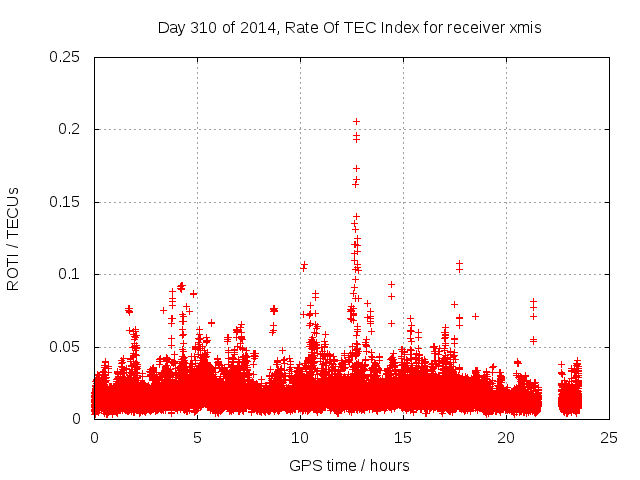 Day 310 of 2014, Rate Of TEC Index for receiver xmis

ROTI / TECUs

0.25
0.2
0.15
0.1
0.05
0

0
5
10
15
20
25

GPS time / hours